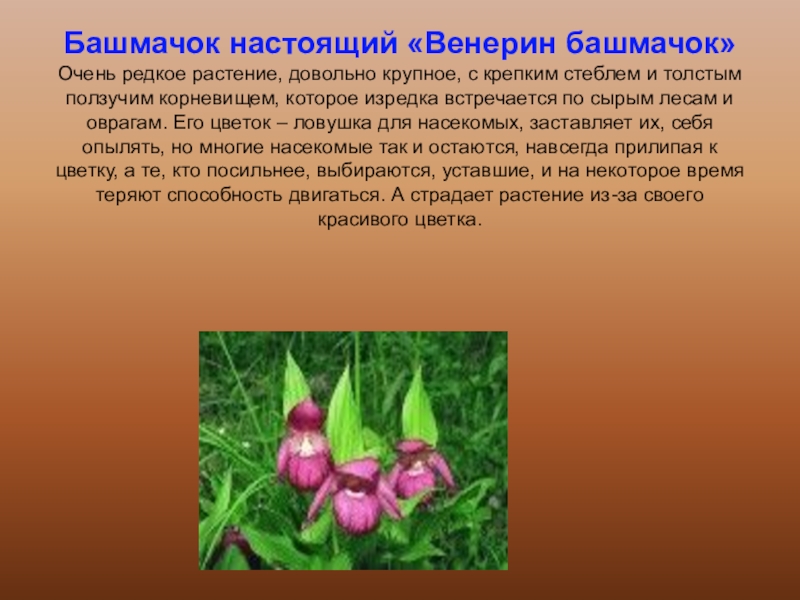 Башмачок настоящий «Венерин башмачок»

Очень редкое растение, довольно крупное, с крепким стеблем и толстым ползучим корневищем, которое изредка встречается по сырым лесам и оврагам. Его цветок – ловушка для насекомых, заставляет их, себя опылять, но многие насекомые так и остаются, навсегда прилипая к цветку, а те, кто посильнее, выбираются, уставшие, и на некоторое время теряют способность двигаться. А страдает растение из-за своего красивого цветка.